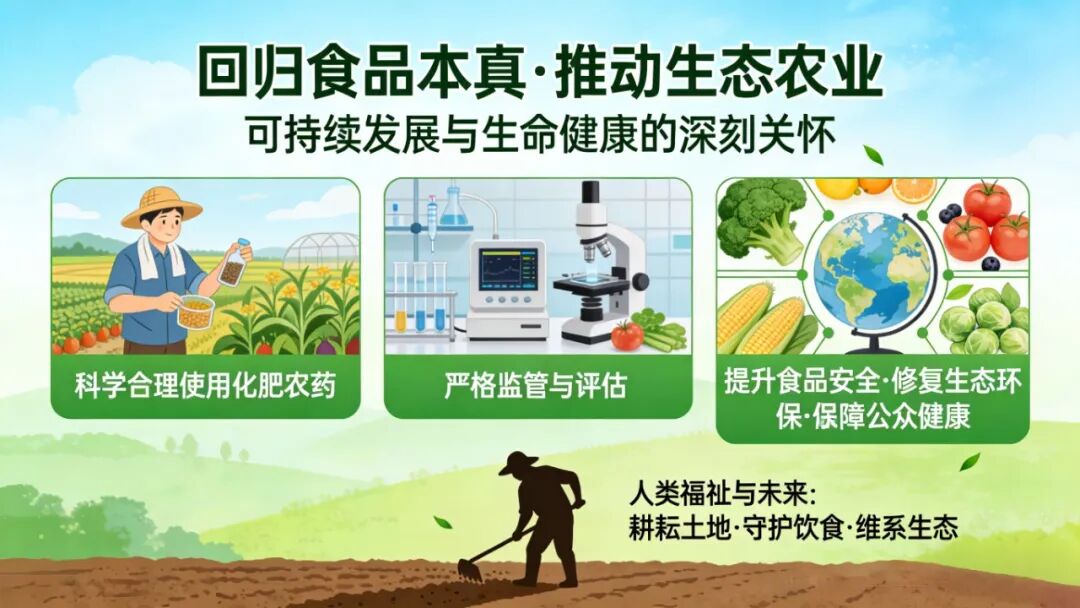 回归食品本真·推动生态农业
可持续发展与生命健康的深刻关怀

科学合理使用化肥农药

严格监管与评估

提升食品安全·修复生态环保·保障公众健康

人类福祉与未来:
耕耘土地·守护饮食·维系生态